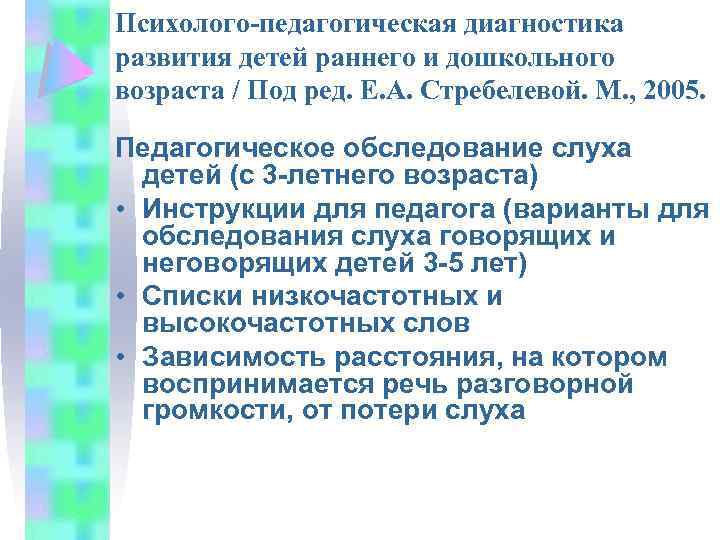 Психолого-педагогическая диагностика развития детей раннего и дошкольного возраста / Под ред. Е.А. Стребелевой. М., 2005.

Педагогическое обследование слуха детей (с 3-летнего возраста)

• Инструкции для педагога (варианты для обследования слуха говорящих и неговорящих детей 3-5 лет)
• Списки низкочастотных и высокочастотных слов
• Зависимость расстояния, на котором воспринимается речь разговорной громкости, от потери слуха